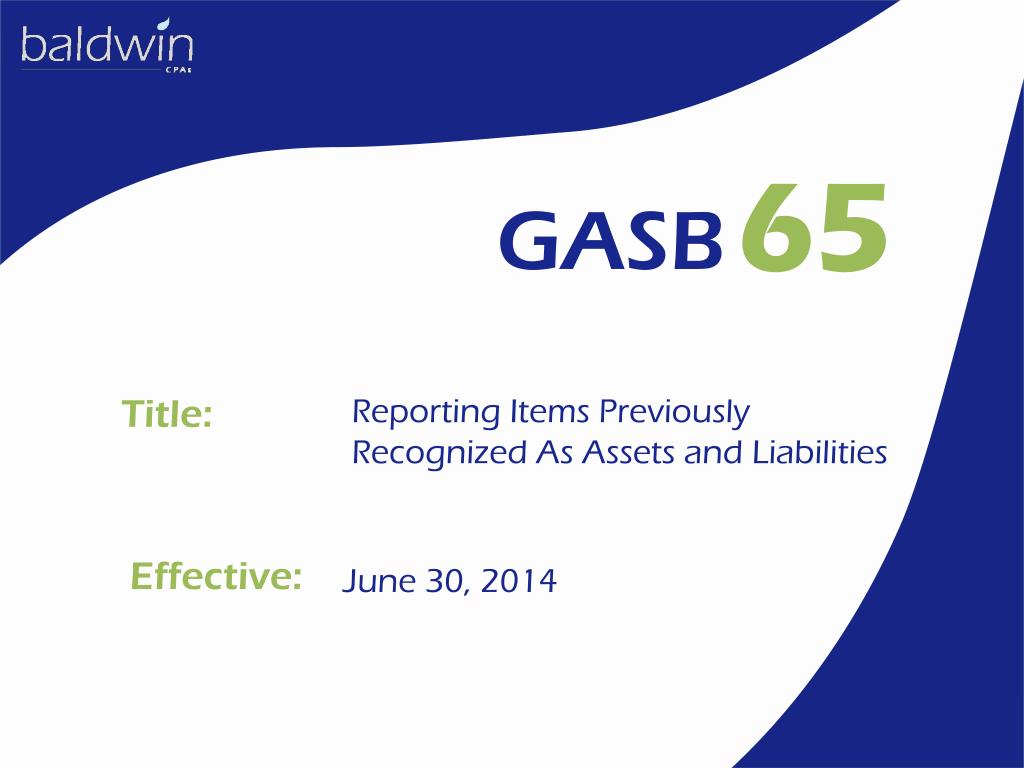 baldwin
CPAs

GASB 65

Title: Reporting Items Previously Recognized As Assets and Liabilities

Effective: June 30, 2014